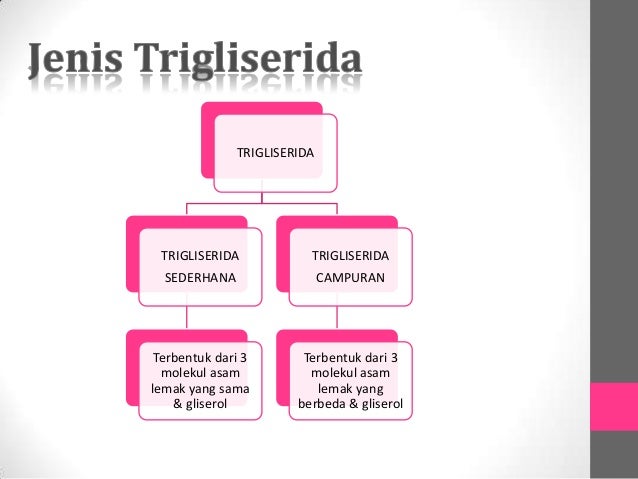 Jenis Trigliserida

TRIGLISERIDA

TRIGLISERIDA SEDERHANA

TRIGLISERIDA CAMPURAN

Terbentuk dari 3 molekul asam lemak yang sama & gliserol

Terbentuk dari 3 molekul asam lemak yang berbeda & gliserol